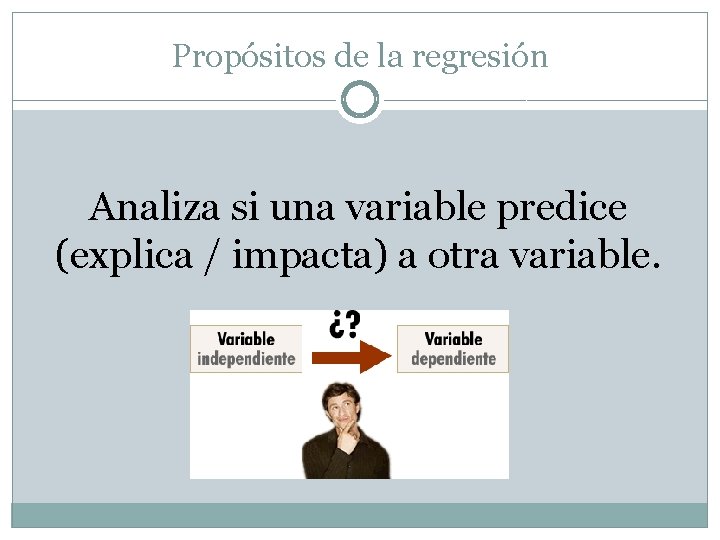 Propósitos de la regresión

Analiza si una variable predice (explica / impacta) a otra variable.

Variable independiente

¿?

Variable dependiente